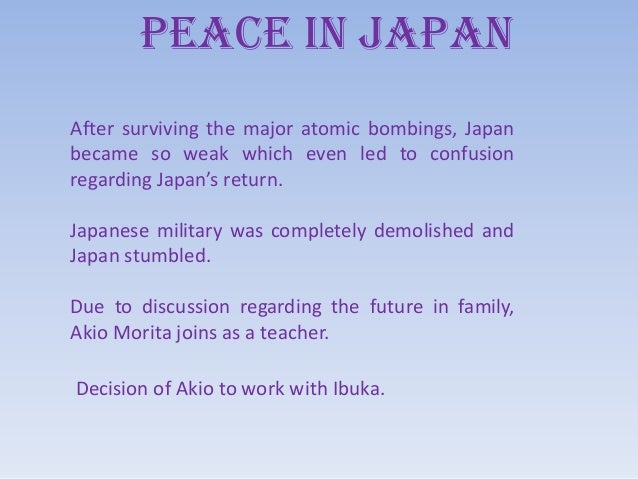 PEACE IN JAPAN

After surviving the major atomic bombings, Japan became so weak which even led to confusion regarding Japan's return.

Japanese military was completely demolished and Japan stumbled.

Due to discussion regarding the future in family, Akio Morita joins as a teacher.

Decision of Akio to work with Ibuka.